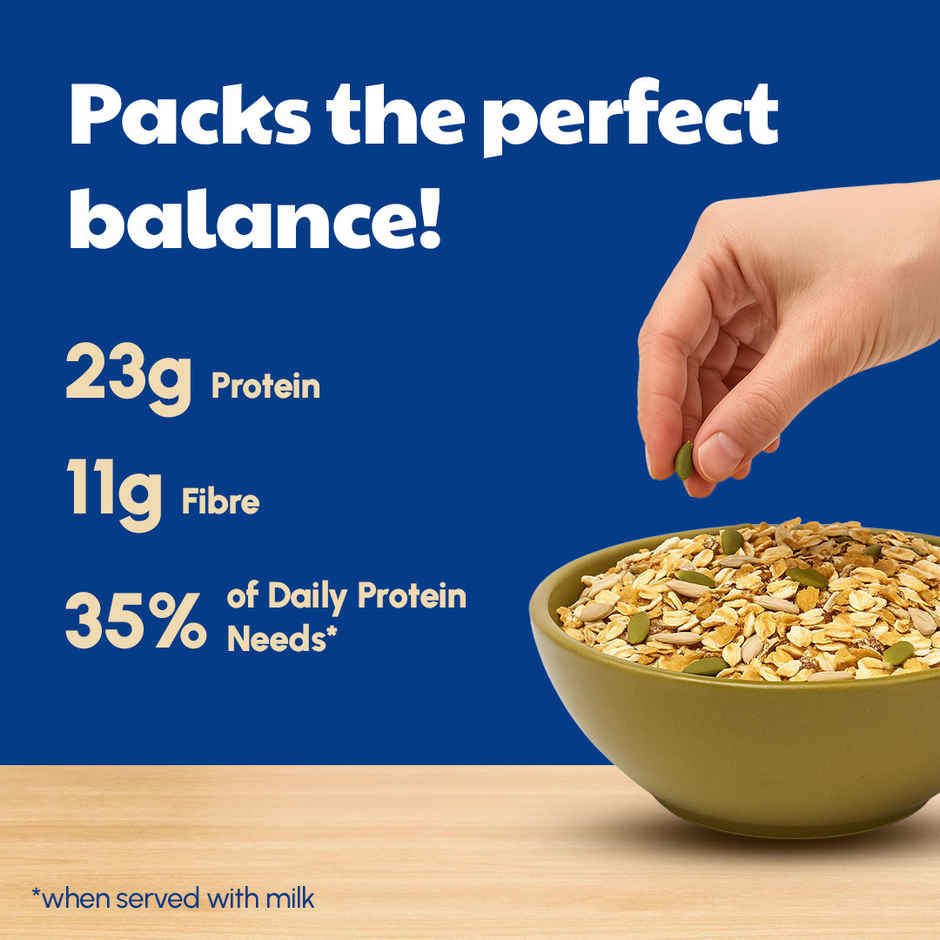 Packs the perfect balance!

23g Protein

11g Fibre

35% of Daily Protein Needs*

*when served with milk